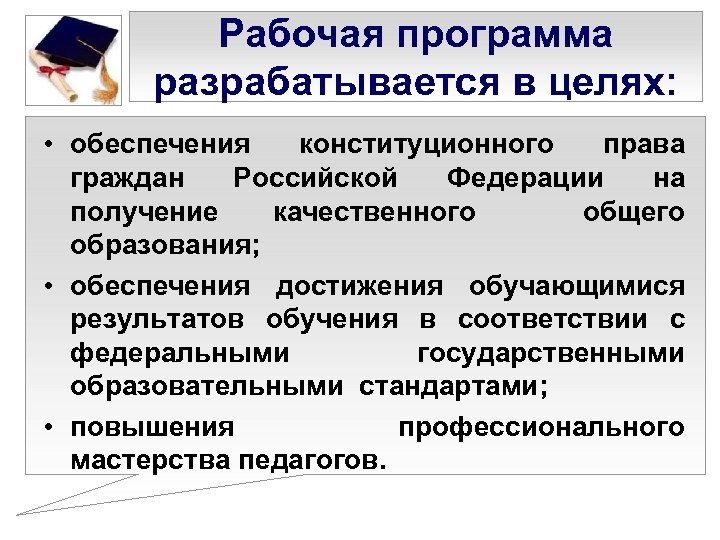 Рабочая программа разрабатывается в целях:

• обеспечения конституционного права граждан Российской Федерации на получение качественного общего образования;
• обеспечения достижения обучающимися результатов обучения в соответствии с федеральными государственными образовательными стандартами;
• повышения профессионального мастерства педагогов.